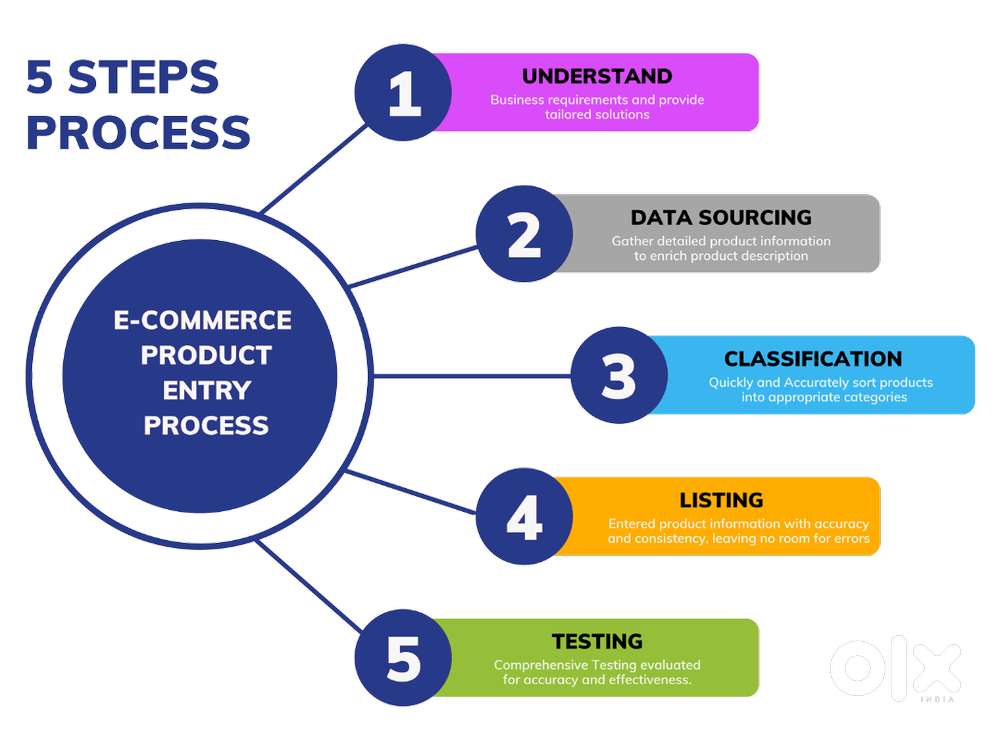 5 STEPS PROCESS

E-COMMERCE PRODUCT ENTRY PROCESS

1
UNDERSTAND
Business requirements and provide tailored solutions

2
DATA SOURCING
Gather detailed product information to enrich product description

3
CLASSIFICATION
Quickly and Accurately sort products into appropriate categories

4
LISTING
Entered product information with accuracy and consistency, leaving no room for errors

5
TESTING
Comprehensive Testing evaluated for accuracy and effectiveness.

OLX
INDIA